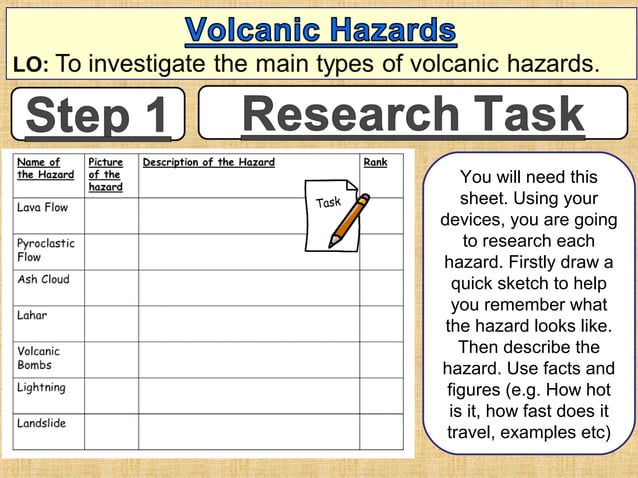 Volcanic Hazards

LO: To investigate the main types of volcanic hazards.

Step 1

Research Task

| Name of the Hazard | Picture of the hazard | Description of the Hazard | Rank |
|---|---|---|---|
| Lava Flow | | | |
| Pyroclastic Flow | | | |
| Ash Cloud | | | |
| Lahar | | | |
| Volcanic Bombs | | | |
| Lightning | | | |
| Landslide | | | |

Task

You will need this sheet. Using your devices, you are going to research each hazard. Firstly draw a quick sketch to help you remember what the hazard looks like. Then describe the hazard. Use facts and figures (e.g. How hot is it, how fast does it travel, examples etc)